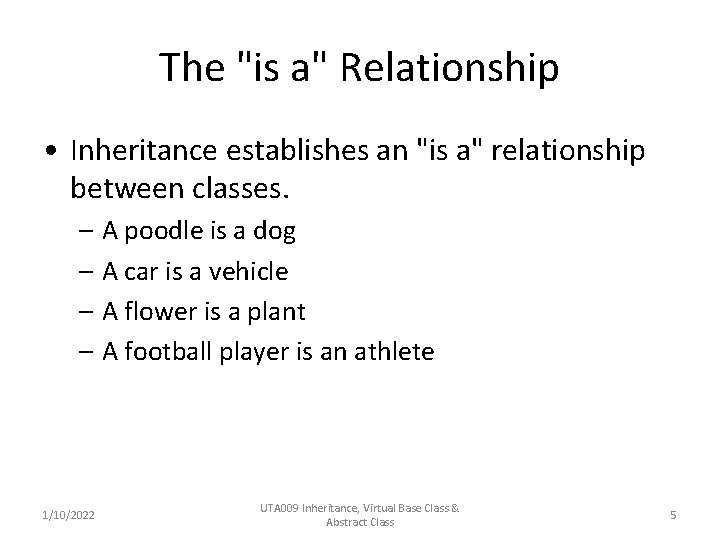 The "is a" Relationship

• Inheritance establishes an "is a" relationship between classes.
– A poodle is a dog
– A car is a vehicle
– A flower is a plant
– A football player is an athlete

1/10/2022

UTA009 Inheritance, Virtual Base Class & Abstract Class

5